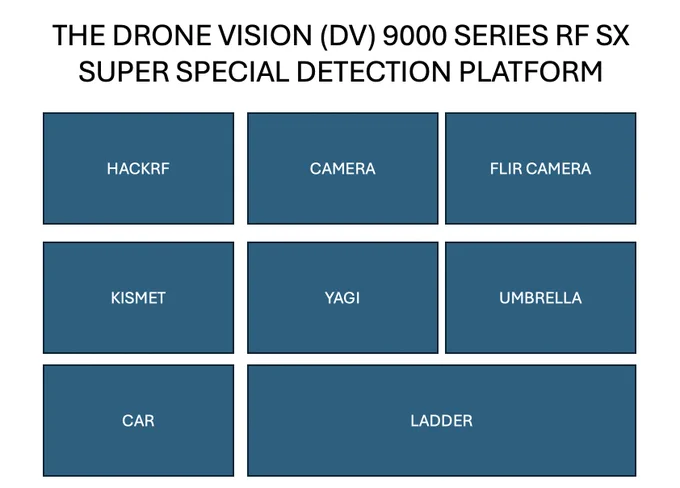 THE DRONE VISION (DV) 9000 SERIES RF SX SUPER SPECIAL DETECTION PLATFORM

HACKRF

CAMERA

FLIR CAMERA

KISMET

YAGI

UMBRELLA

CAR

LADDER